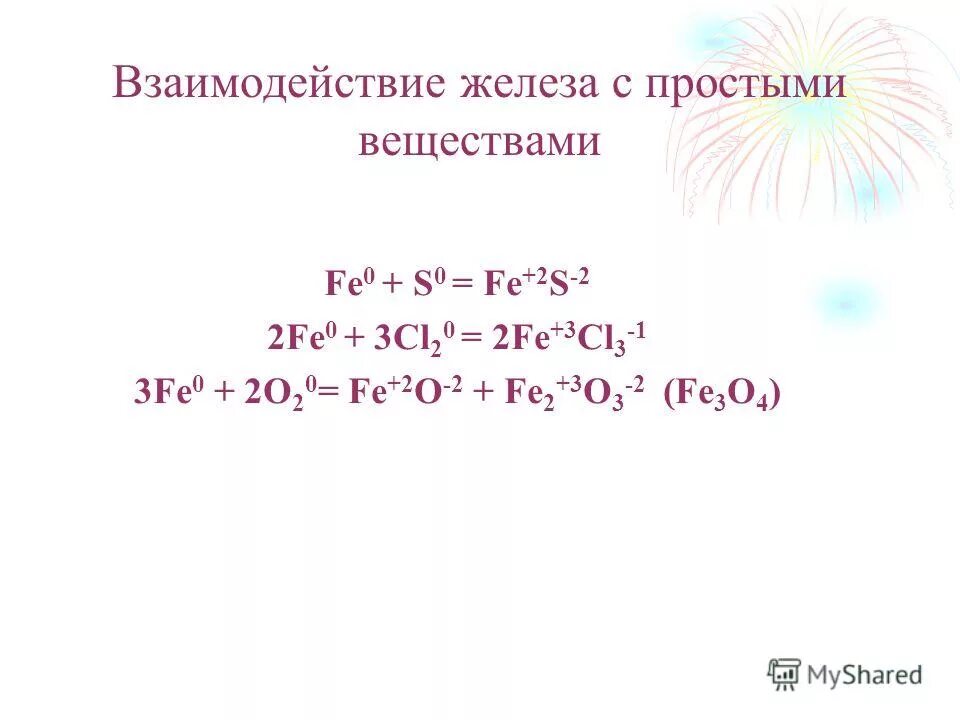 Взаимодействие железа с простыми веществами

$Fe^0 + S^0 = Fe^{+2}S^{-2}$

$2Fe^0 + 3Cl_2^0 = 2Fe^{+3}Cl_3^{-1}$

$3Fe^0 + 2O_2^0 = Fe^{+2}O^{-2} + Fe_2^{+3}O_3^{-2}$ $(Fe_3O_4)$

MyShared